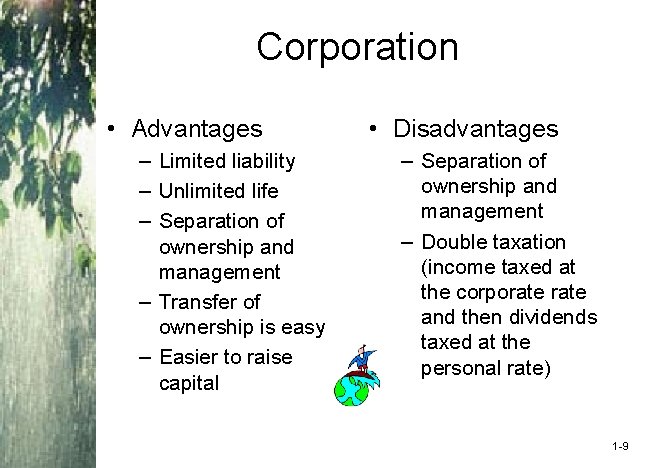 Corporation

• Advantages
– Limited liability
– Unlimited life
– Separation of ownership and management
– Transfer of ownership is easy
– Easier to raise capital

• Disadvantages
– Separation of ownership and management
– Double taxation (income taxed at the corporate rate and then dividends taxed at the personal rate)

1-9